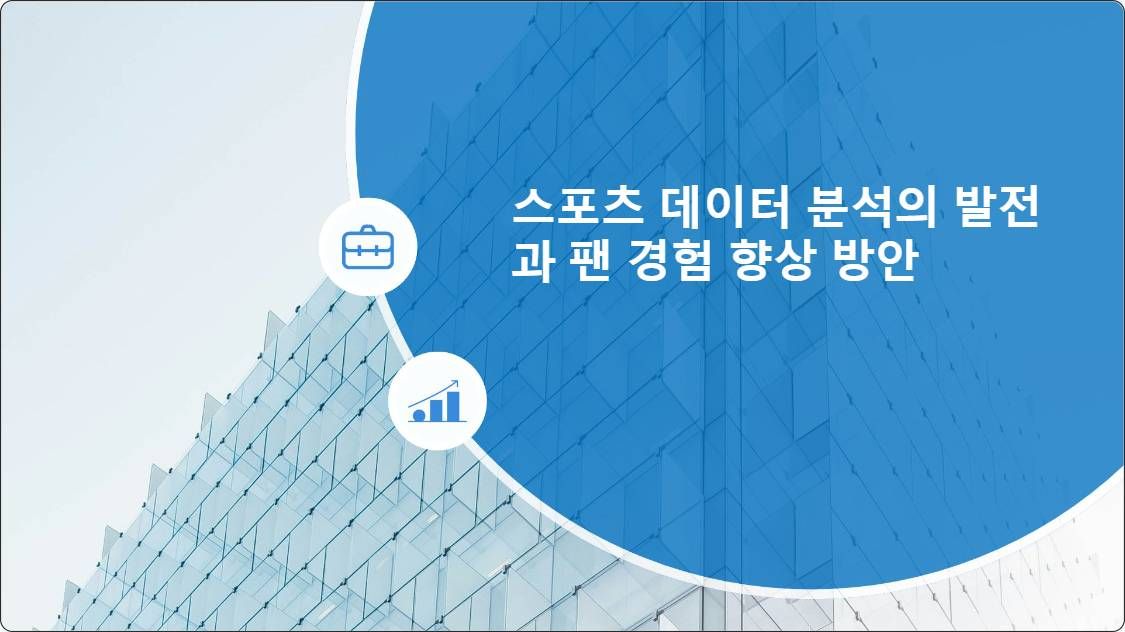 스포츠 데이터 분석의 발전과 팬 경험 향상 방안